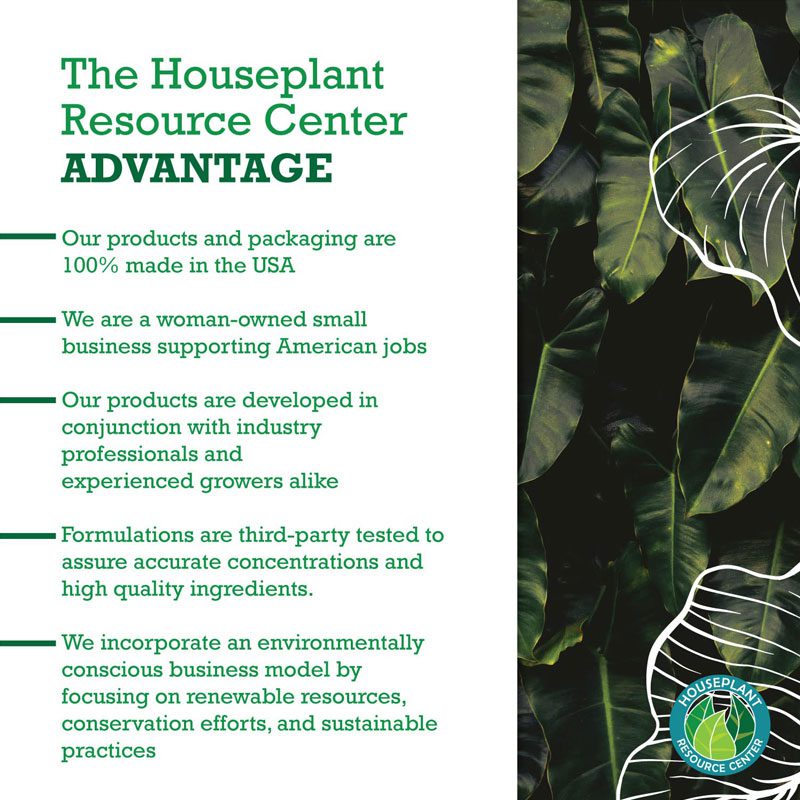 The Houseplant Resource Center
ADVANTAGE

Our products and packaging are 100% made in the USA

We are a woman-owned small business supporting American jobs

Our products are developed in conjunction with industry professionals and experienced growers alike

Formulations are third-party tested to assure accurate concentrations and high quality ingredients.

We incorporate an environmentally conscious business model by focusing on renewable resources, conservation efforts, and sustainable practices

HOUSEPLANT
RESOURCE CENTER